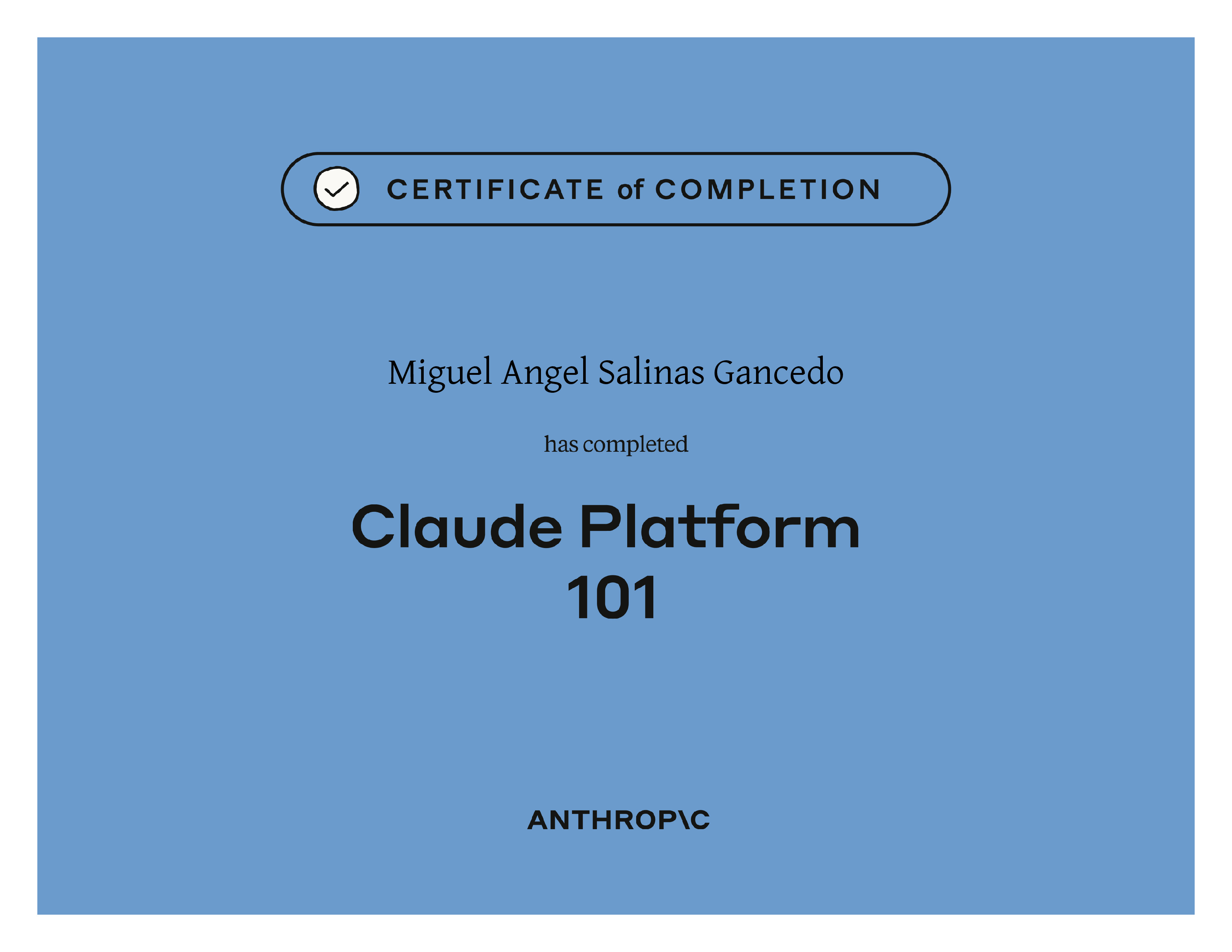 CERTIFICATE of COMPLETION

Miguel Angel Salinas Gancedo

has completed

Claude Platform 101

ANTHROP\C